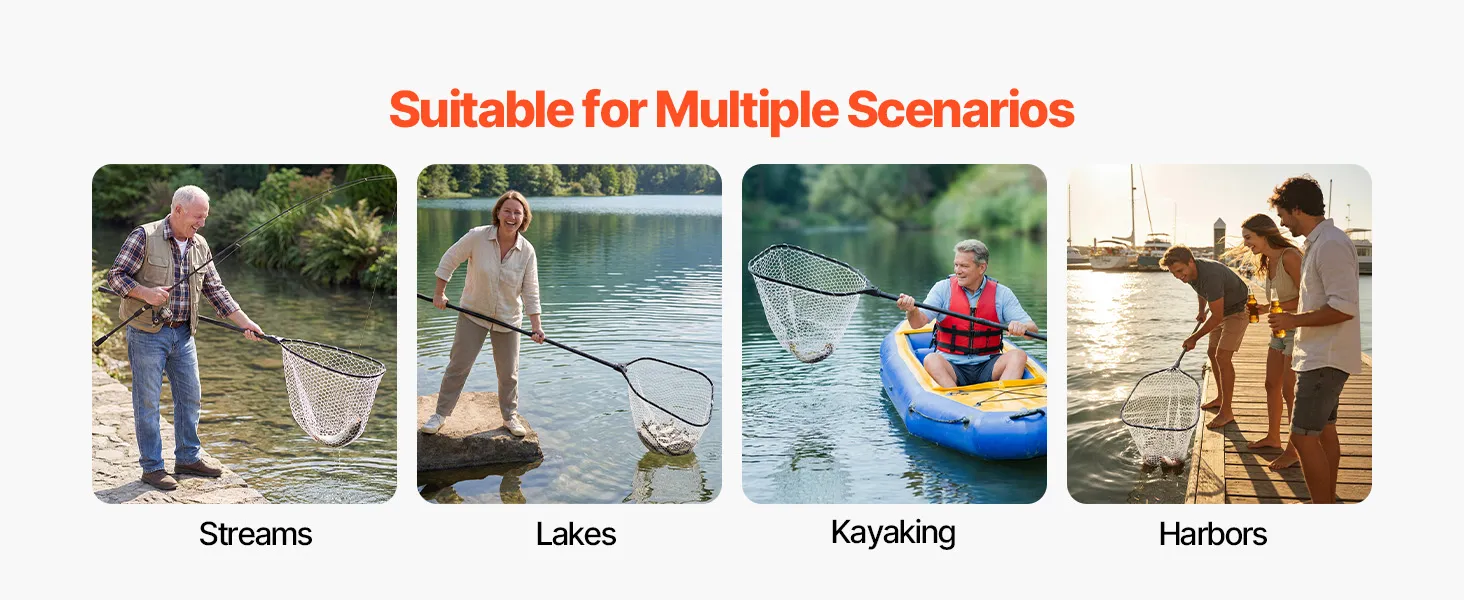 Suitable for Multiple Scenarios

Streams

Lakes

Kayaking

Harbors